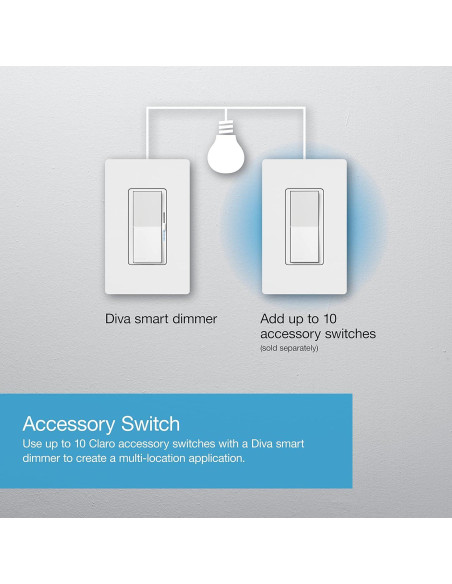 Diva smart dimmer

Add up to 10 accessory switches
(sold separately)

Accessory Switch
Use up to 10 Claro accessory switches with a Diva smart dimmer to create a multi-location application.